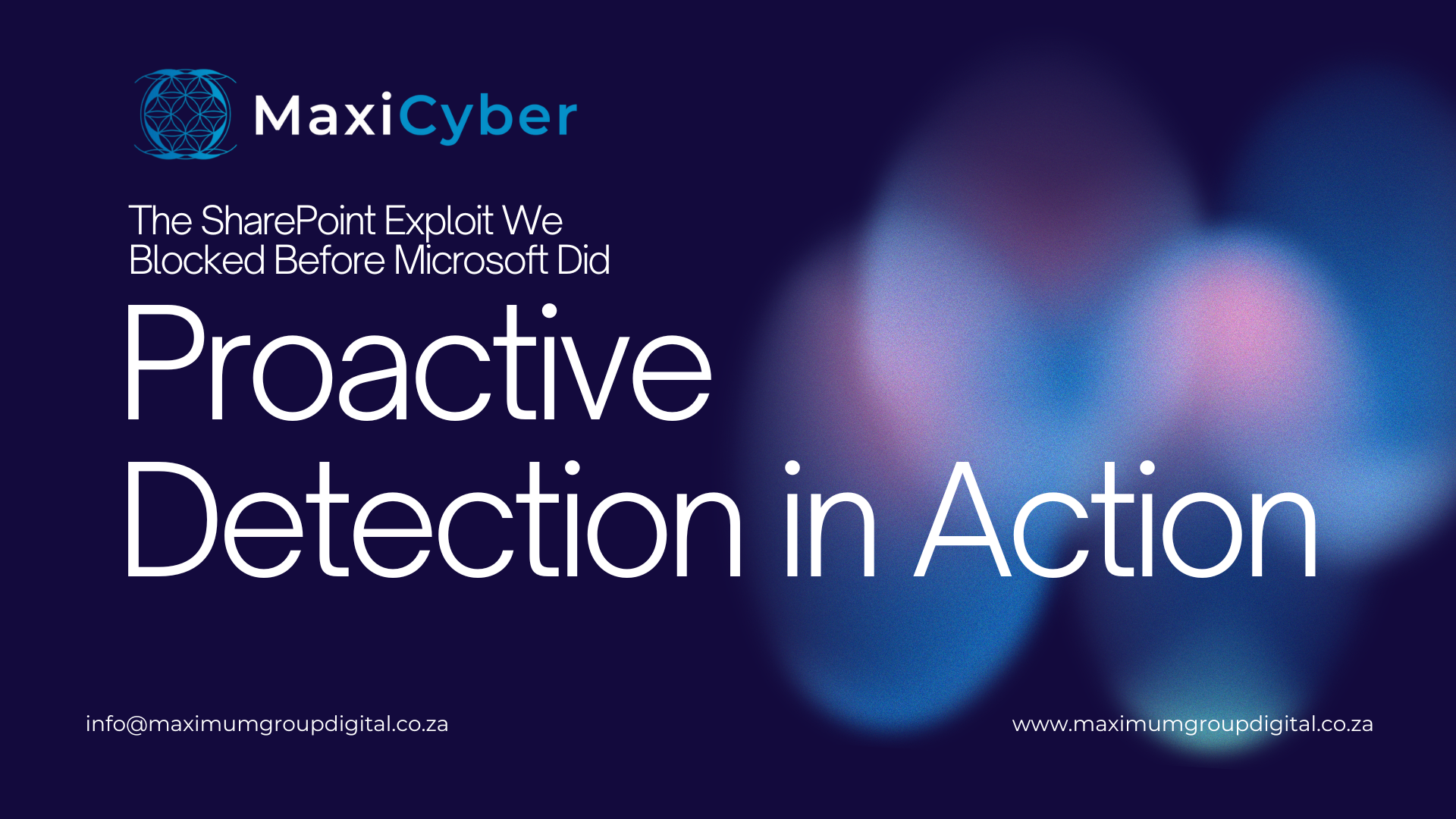 MaxiCyber

The SharePoint Exploit We Blocked Before Microsoft Did

Proactive Detection in Action

info@maximumgroupdigital.co.za

www.maximumgroupdigital.co.za